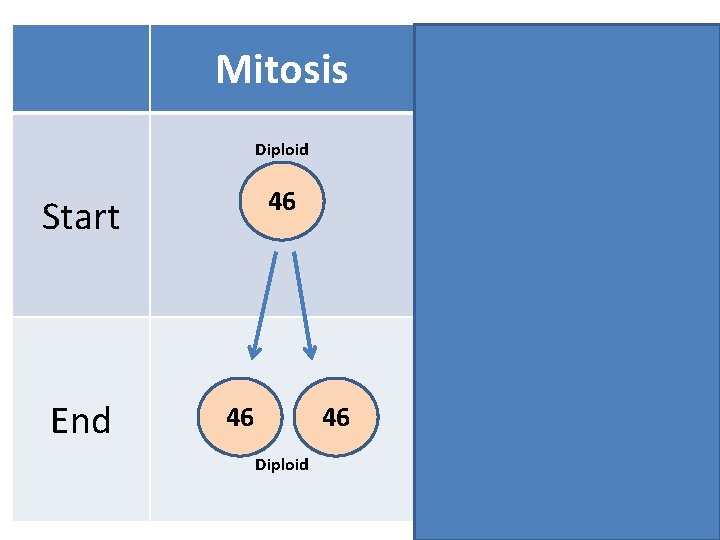 |  | Mitosis |
|---|---|
| Start | Diploid 46 |
| End | 46 46 Diploid |